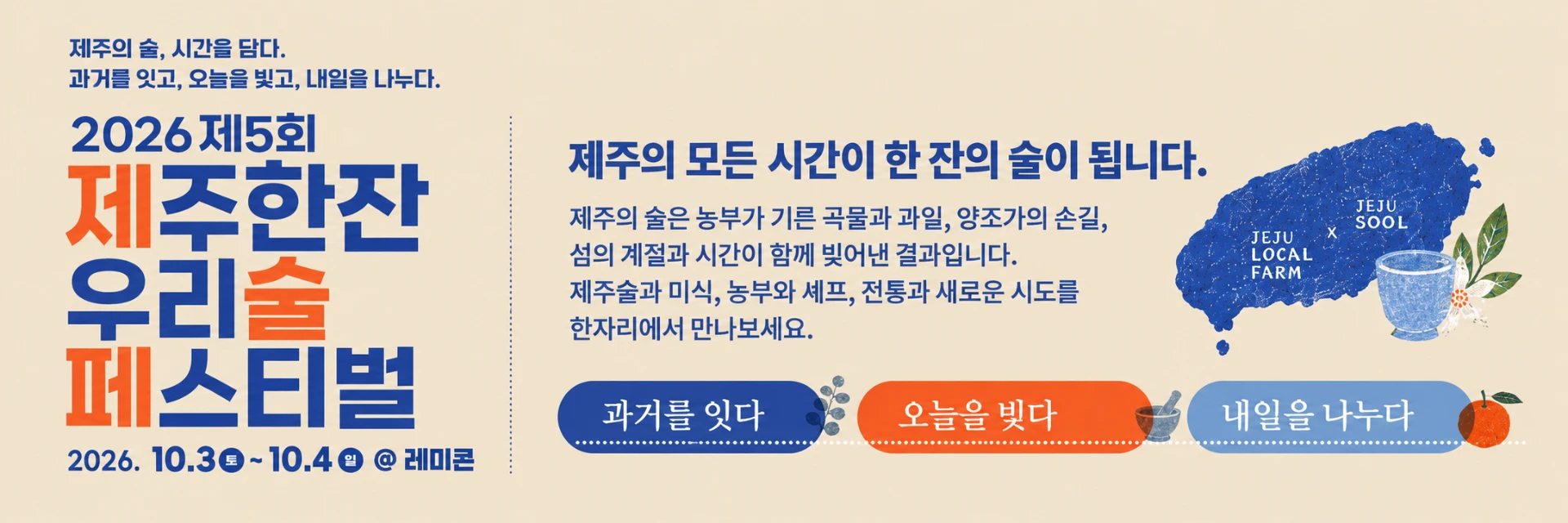 제주의 술, 시간을 담다.
과거를 잇고, 오늘을 빚고, 내일을 나누다.

2026 제5회
제주한잔
우리술
페스티벌

2026. 10.3 토 ~ 10.4 일 @ 레미콘

제주의 모든 시간이 한 잔의 술이 됩니다.

제주의 술은 농부가 기른 곡물과 과일, 양조가의 손길,
섬의 계절과 시간이 함께 빚어낸 결과입니다.
제주술과 미식, 농부와 셰프, 전통과 새로운 시도를
한자리에서 만나보세요.

JEJU LOCAL FARM
X
JEJU SOOL

과거를 잇다
오늘을 빚다
내일을 나누다